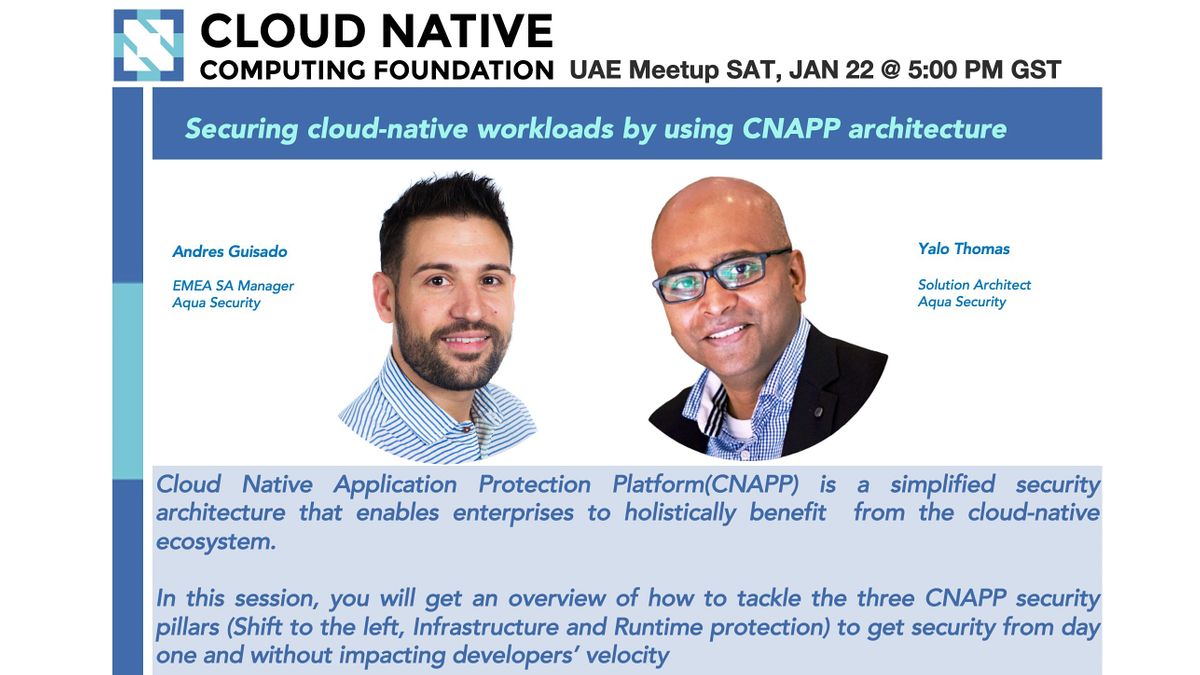 CLOUD NATIVE
COMPUTING FOUNDATION UAE Meetup SAT, JAN 22 @ 5:00 PM GST

Securing cloud-native workloads by using CNAPP architecture

Andres Guisado

EMEA SA Manager
Aqua Security

Yalo Thomas

Solution Architect
Aqua Security

Cloud Native Application Protection Platform(CNAPP) is a simplified security architecture that enables enterprises to holistically benefit from the cloud-native ecosystem.

In this session, you will get an overview of how to tackle the three CNAPP security pillars (Shift to the left, Infrastructure and Runtime protection) to get security from day one and without impacting developers' velocity